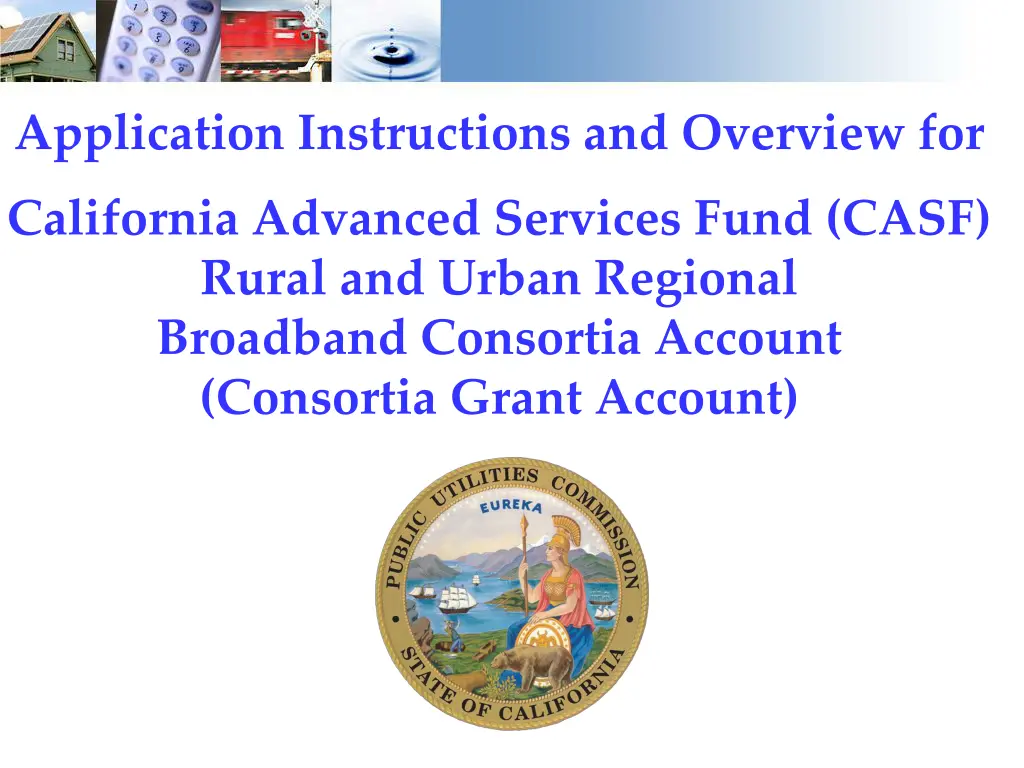 Application Instructions and Overview for

California Advanced Services Fund (CASF) Rural and Urban Regional Broadband Consortia Account (Consortia Grant Account)

PUBLIC UTILITIES COMMISSION
EUREKA
STATE OF CALIFORNIA